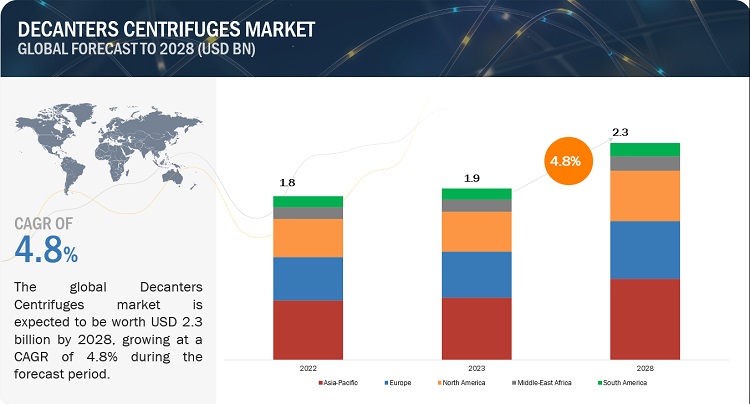 DECANTERS CENTRIFUGES MARKET
GLOBAL FORECAST TO 2028 (USD BN)

CAGR OF
4.8%

The global Decanters Centrifuges market is expected to be worth USD 2.3 billion by 2028, growing at a CAGR of 4.8% during the forecast period.

1.8
1.9
4.8%
2.3

2022
2023
2028

Asia-Pacific
Europe
North America
Middle-East Africa
South America